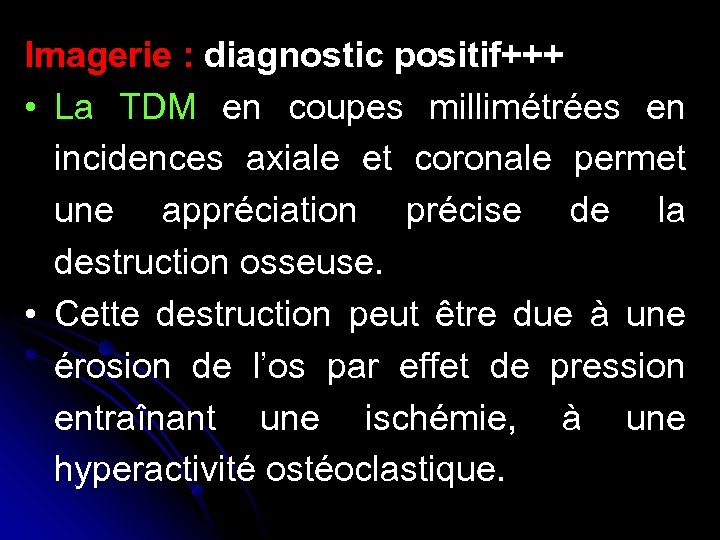 Imagerie : diagnostic positif+++

• La TDM en coupes millimétrées en incidences axiale et coronale permet une appréciation précise de la destruction osseuse.

• Cette destruction peut être due à une érosion de l'os par effet de pression entraînant une ischémie, à une hyperactivité ostéoclastique.